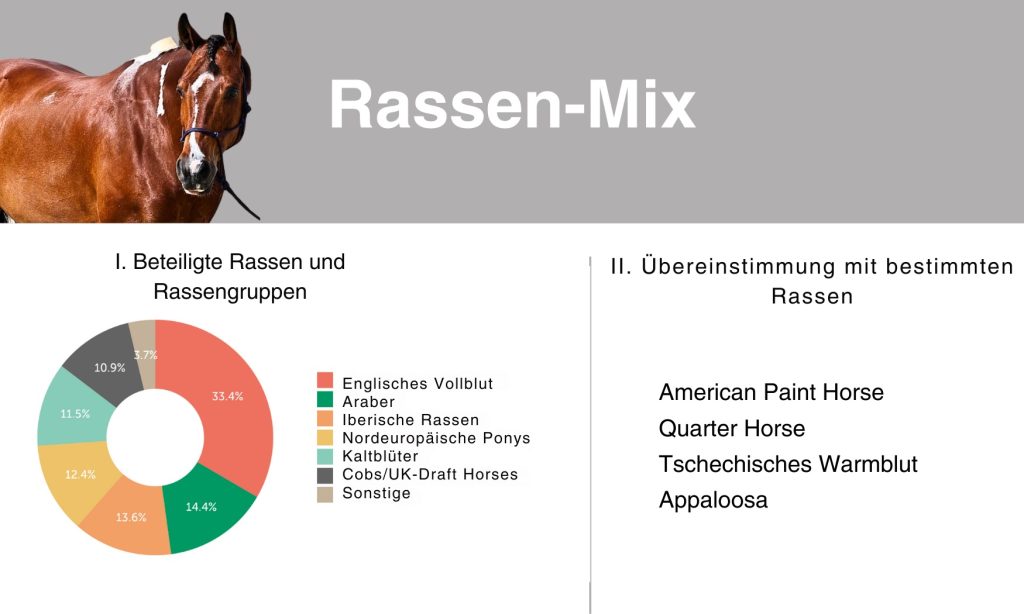 Rassen-Mix

I. Beteiligte Rassen und Rassengruppen

33.4%
14.4%
13.6%
12.4%
11.5%
10.9%
3.7%

Englisches Vollblut
Araber
Iberische Rassen
Nordeuropäische Ponys
Kaltblüter
Cobs/UK-Draft Horses
Sonstige

II. Übereinstimmung mit bestimmten Rassen

American Paint Horse
Quarter Horse
Tschechisches Warmblut
Appaloosa